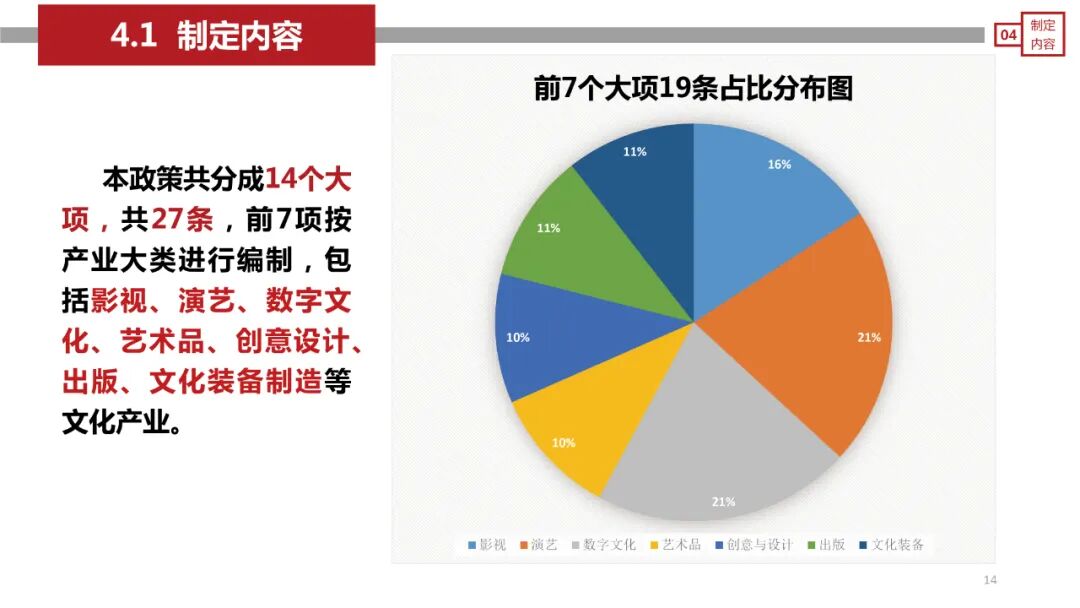 4.1 制定内容

04 制定内容

本政策共分成14个大项，共27条，前7项按产业大类进行编制，包括影视、演艺、数字文化、艺术品、创意设计、出版、文化装备制造等文化产业。

前7个大项19条占比分布图

16%
21%
21%
10%
10%
11%
11%

影视 演艺 数字文化 艺术品 创意与设计 出版 文化装备

14